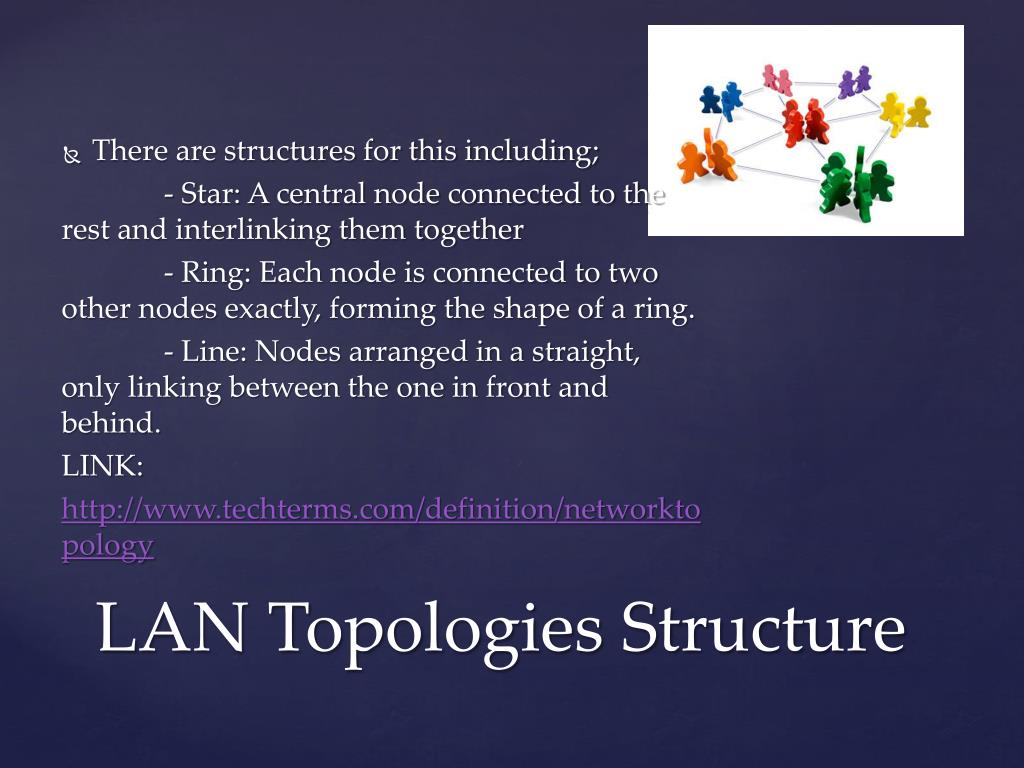 There are structures for this including;

- Star: A central node connected to the rest and interlinking them together

- Ring: Each node is connected to two other nodes exactly, forming the shape of a ring.

- Line: Nodes arranged in a straight, only linking between the one in front and behind.

LINK:

http://www.techterms.com/definition/networktopology

LAN Topologies Structure